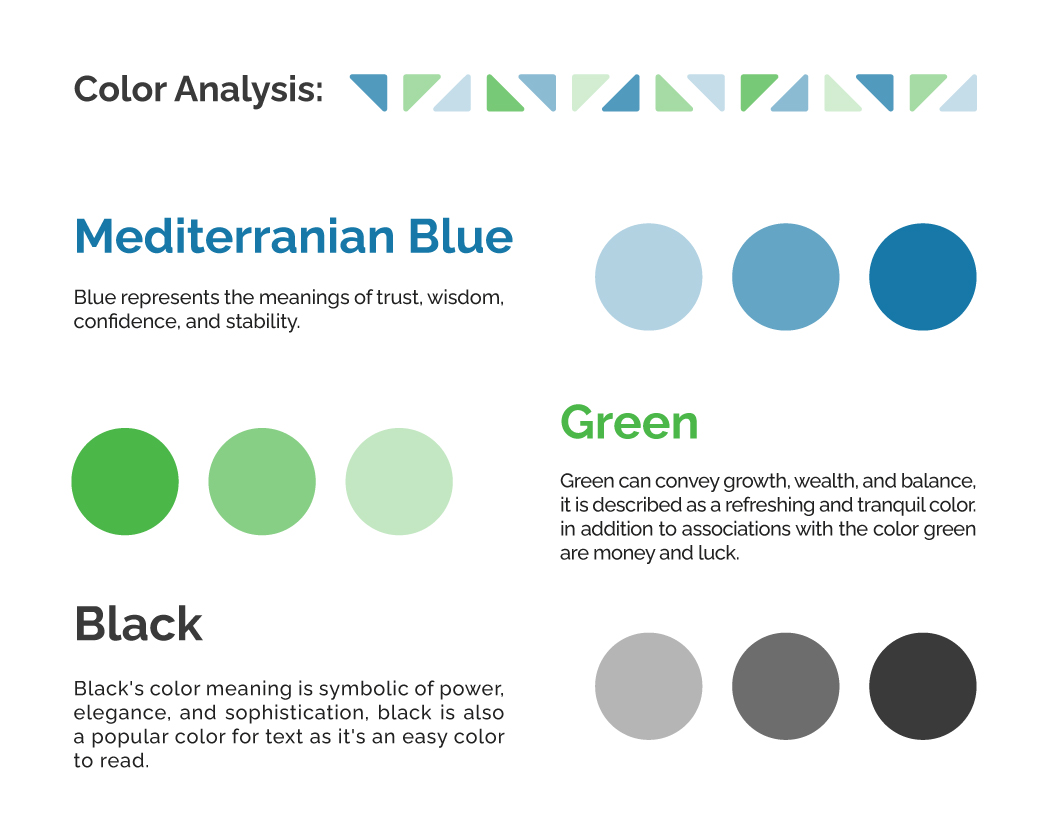 Color Analysis:

Mediterranian Blue

Blue represents the meanings of trust, wisdom, confidence, and stability.

Green

Green can convey growth, wealth, and balance, it is described as a refreshing and tranquil color. in addition to associations with the color green are money and luck.

Black

Black's color meaning is symbolic of power, elegance, and sophistication, black is also a popular color for text as it's an easy color to read.